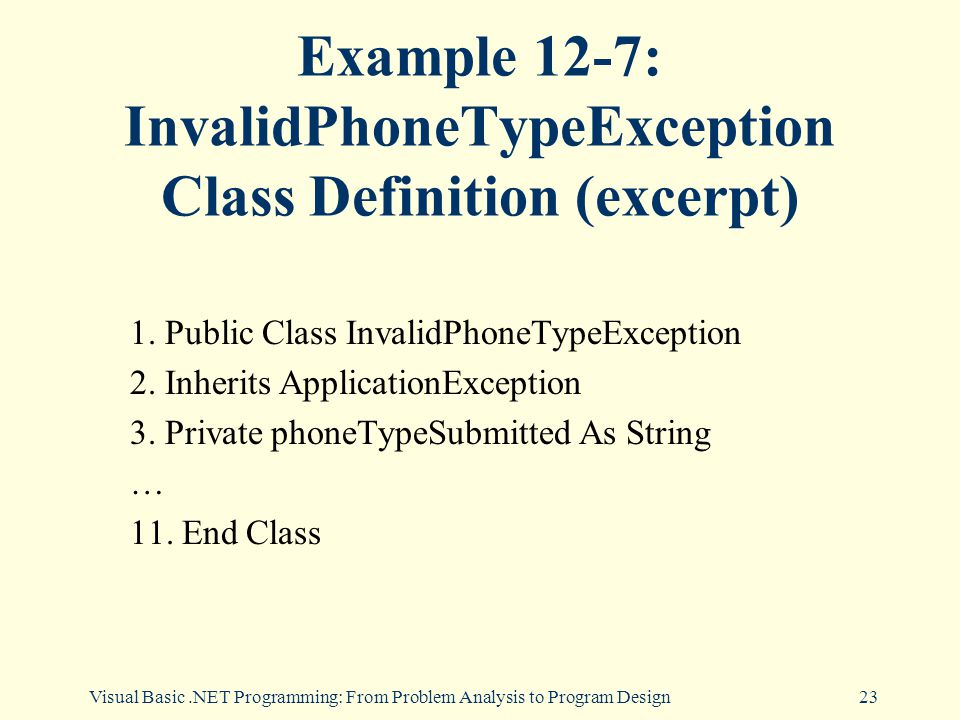 Example 12-7: InvalidPhoneTypeException Class Definition (excerpt)

1. Public Class InvalidPhoneTypeException
2. Inherits ApplicationException
3. Private phoneTypeSubmitted As String
…
11. End Class

Visual Basic .NET Programming: From Problem Analysis to Program Design

23